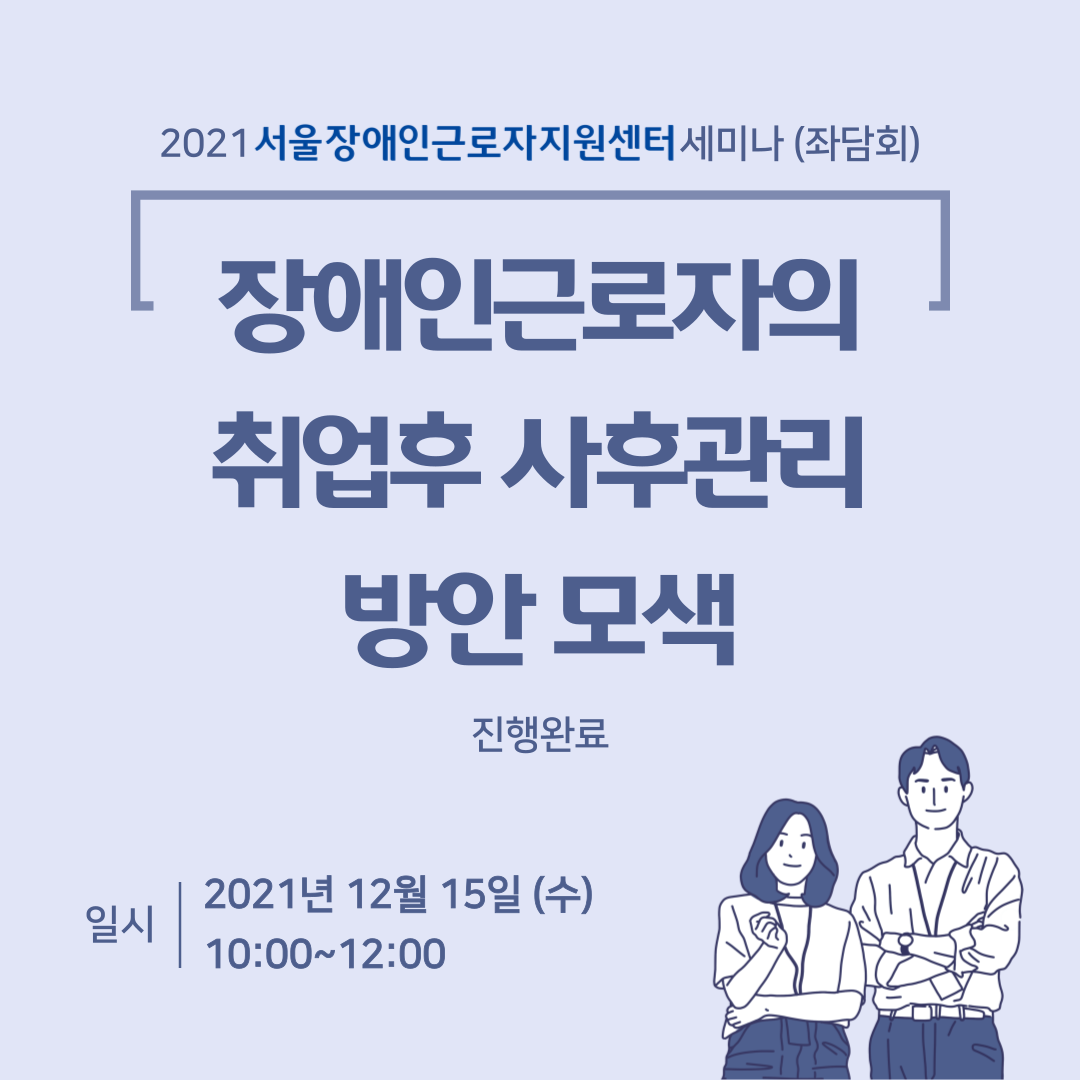 2021 서울장애인근로자지원센터 세미나 (좌담회)

장애인근로자의 취업후 사후관리 방안 모색

진행완료

일시

2021년 12월 15일 (수)
10:00~12:00